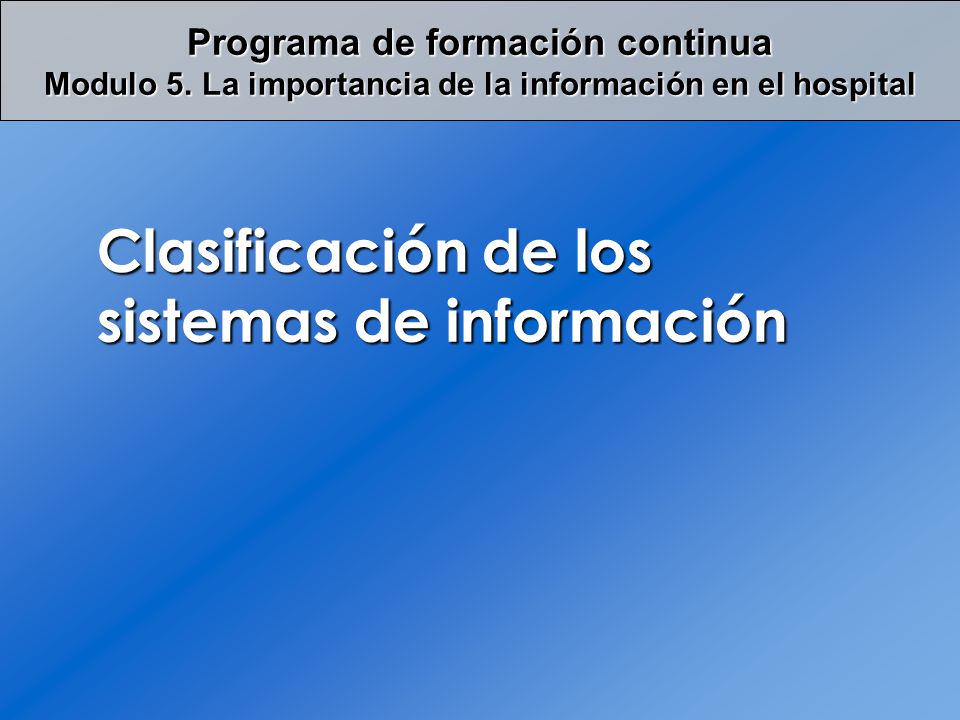 Programa de formación continua
Modulo 5. La importancia de la información en el hospital

Clasificación de los sistemas de información